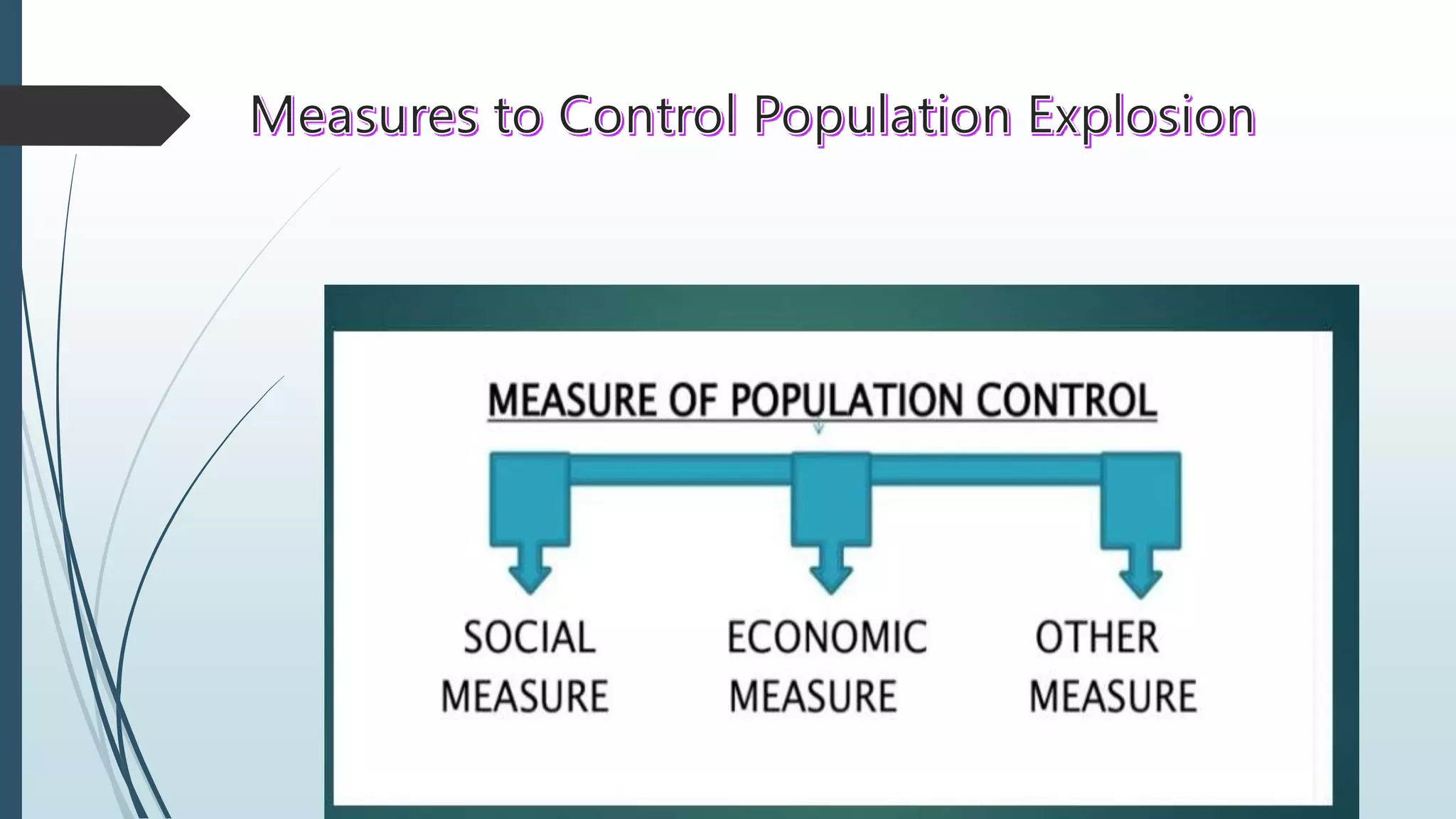 Measures to Control Population Explosion

MEASURE OF POPULATION CONTROL

SOCIAL MEASURE

ECONOMIC MEASURE

OTHER MEASURE